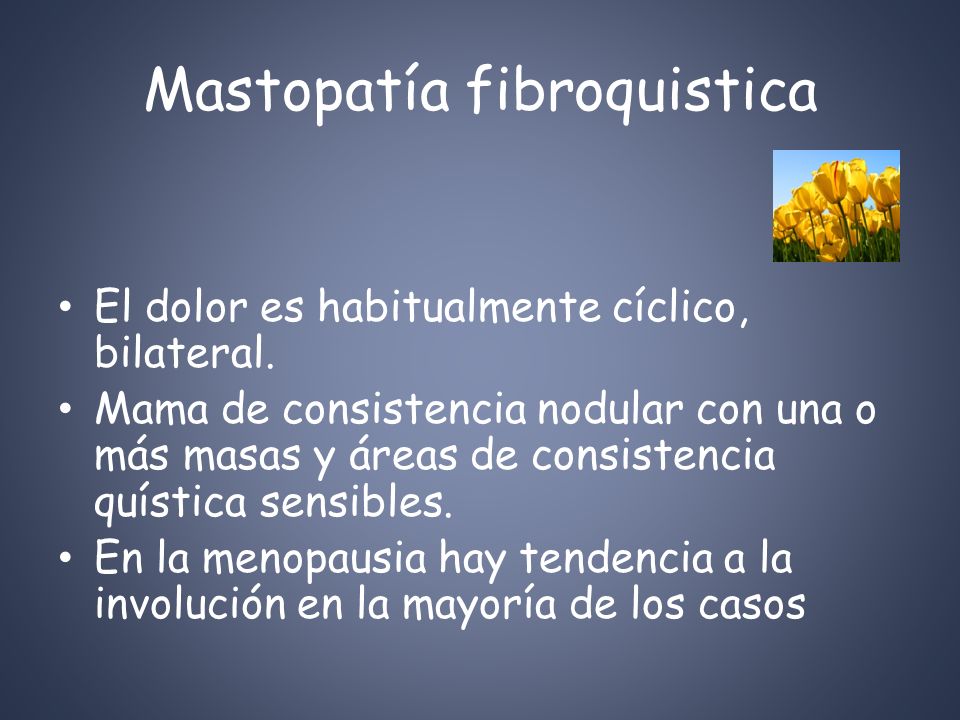 Mastopatía fibroquistica

• El dolor es habitualmente cíclico, bilateral.
• Mama de consistencia nodular con una o más masas y áreas de consistencia quística sensibles.
• En la menopausia hay tendencia a la involución en la mayoría de los casos